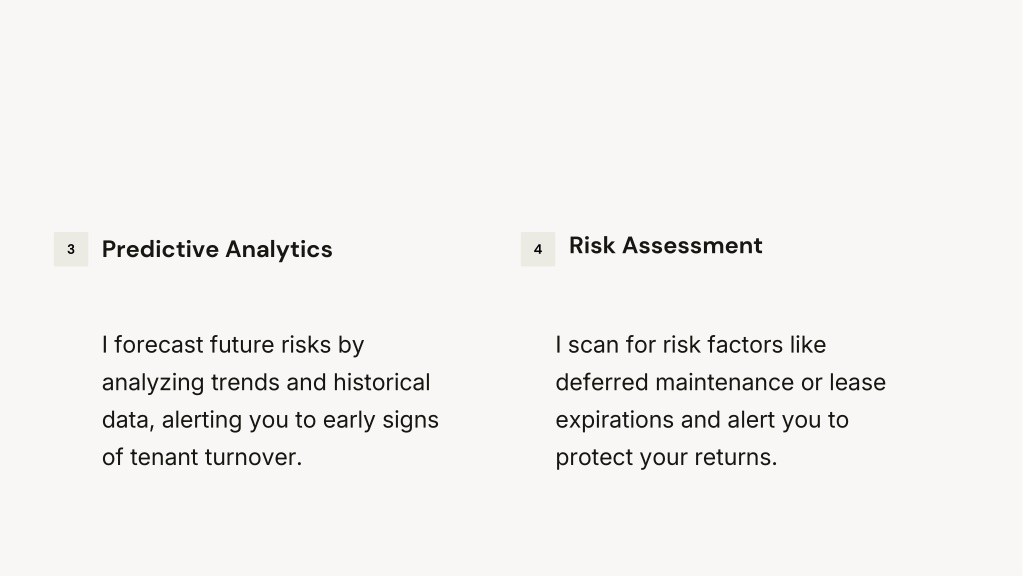 3

Predictive Analytics

I forecast future risks by analyzing trends and historical data, alerting you to early signs of tenant turnover.

4

Risk Assessment

I scan for risk factors like deferred maintenance or lease expirations and alert you to protect your returns.